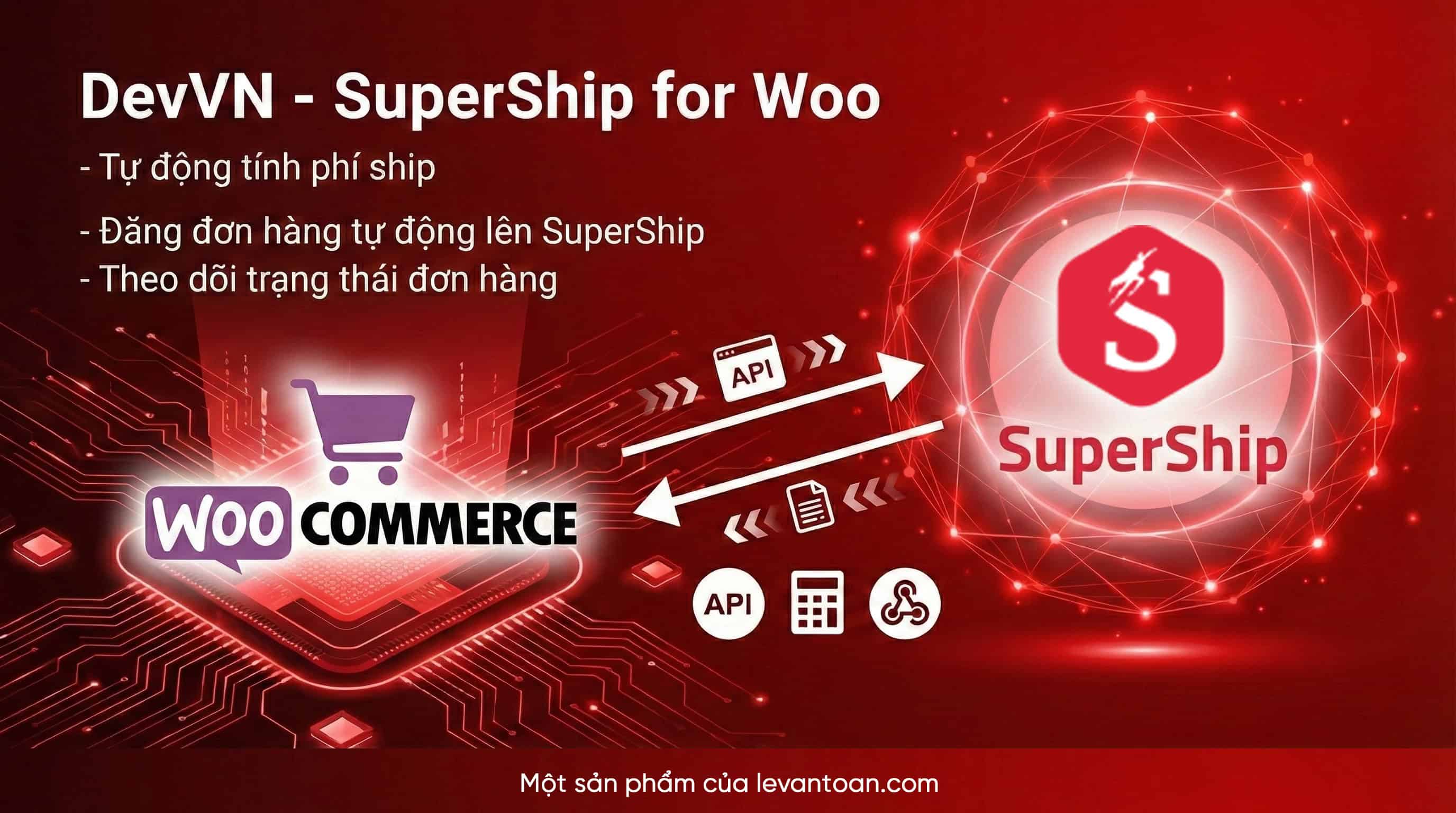 DevVN - SuperShip for Woo

- Tự động tính phí ship

- Đăng đơn hàng tự động lên SuperShip
- Theo dõi trạng thái đơn hàng

API

WOO COMMERCE

S

SuperShip

API

Một sản phẩm của levantoan.com